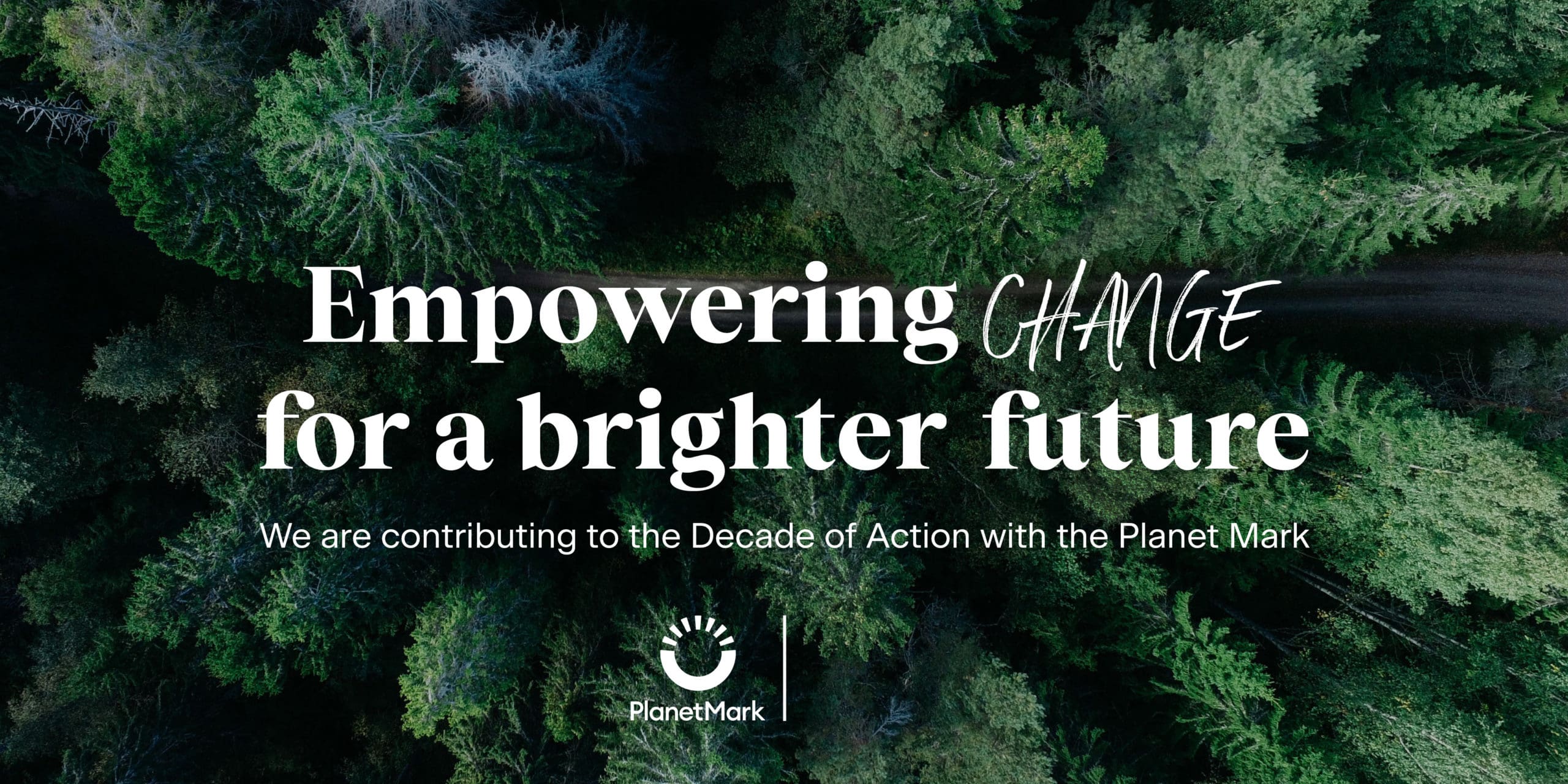 Empowering CHANGE for a brighter future

We are contributing to the Decade of Action with the Planet Mark

PlanetMark